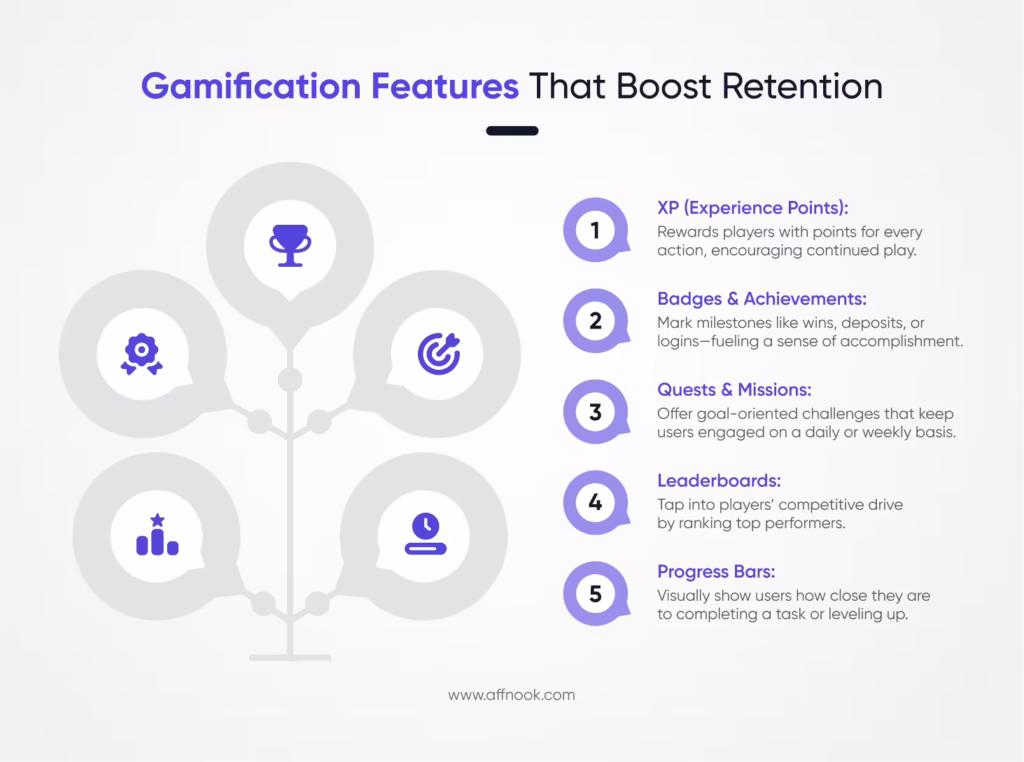 Gamification Features That Boost Retention

1
XP (Experience Points):
Rewards players with points for every action, encouraging continued play.

2
Badges & Achievements:
Mark milestones like wins, deposits, or logins—fueling a sense of accomplishment.

3
Quests & Missions:
Offer goal-oriented challenges that keep users engaged on a daily or weekly basis.

4
Leaderboards:
Tap into players' competitive drive by ranking top performers.

5
Progress Bars:
Visually show users how close they are to completing a task or leveling up.

www.affnook.com